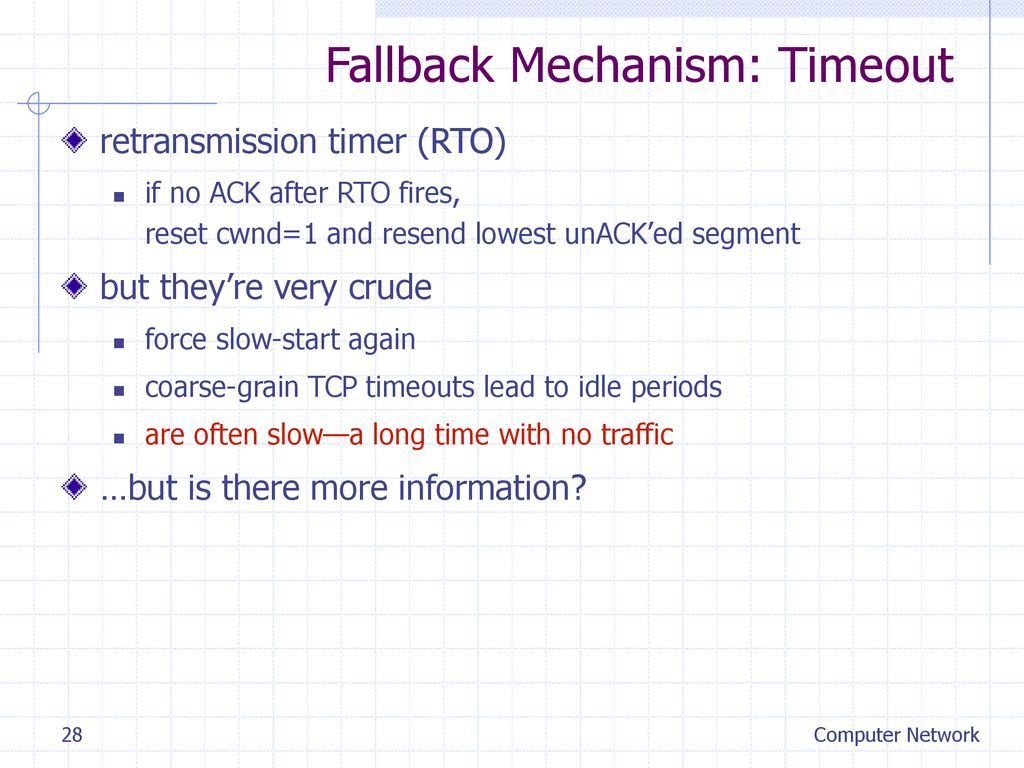 Fallback Mechanism: Timeout

retransmission timer (RTO)

if no ACK after RTO fires,
reset cwnd=1 and resend lowest unACK’ed segment

but they’re very crude

force slow-start again

coarse-grain TCP timeouts lead to idle periods

are often slow—a long time with no traffic

…but is there more information?

28

Computer Network